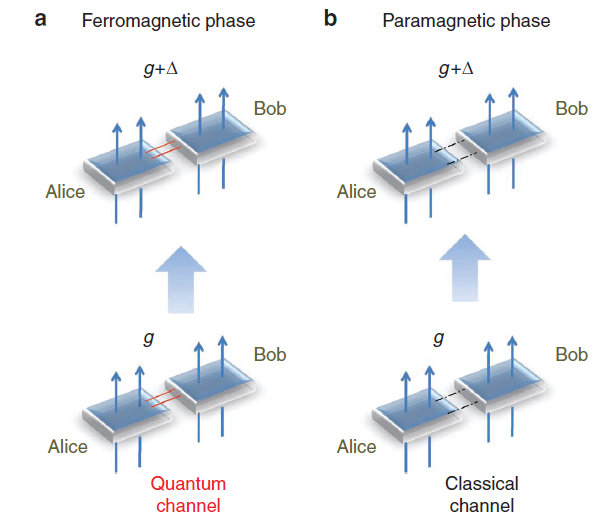 a Ferromagnetic phase

$g+\Delta$

Bob

Alice

$g$

Bob

Alice

Quantum channel

b Paramagnetic phase

$g+\Delta$

Bob

Alice

$g$

Bob

Alice

Classical channel